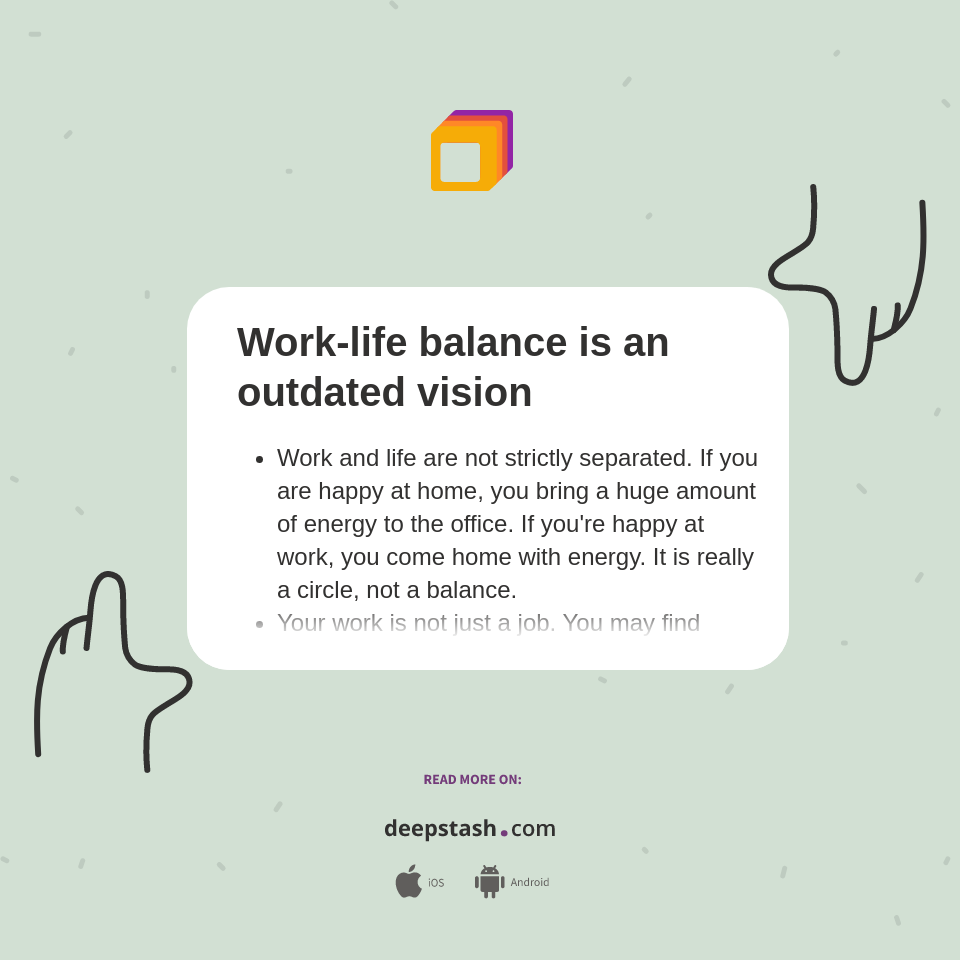 Work-life balance is an outdated vision

- Work and life are not strictly separated. If you are happy at home, you bring a huge amount of energy to the office. If you're happy at work, you come home with energy. It is really a circle, not a balance.
- Your work is not just a job. You may find

READ MORE ON:

deepstash.com

iOS Android